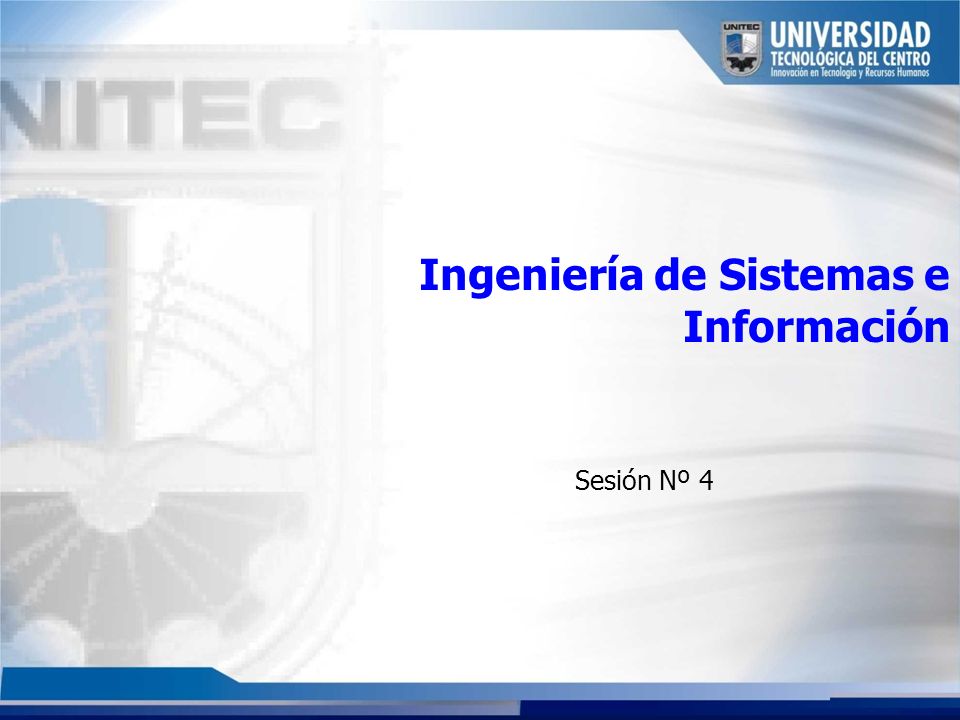 UNITEC
UNIVERSIDAD
TECNOLÓGICA DEL CENTRO
Innovación en Tecnología y Recursos Humanos

NITEC

Ingeniería de Sistemas e Información

Sesión Nº 4